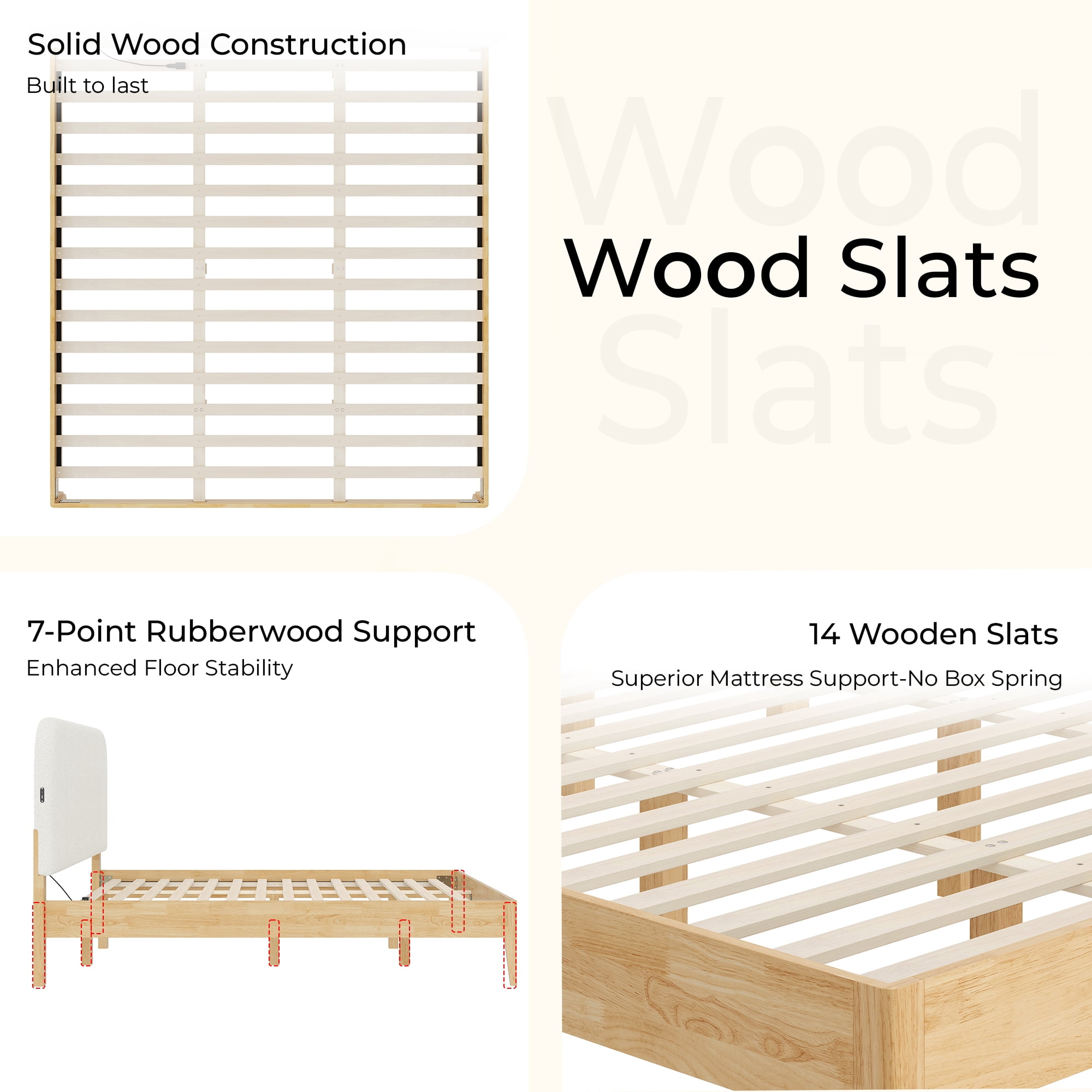 Solid Wood Construction
Built to last

Wood Slats

Wood Slats

7-Point Rubberwood Support
Enhanced Floor Stability

14 Wooden Slats
Superior Mattress Support-No Box Spring